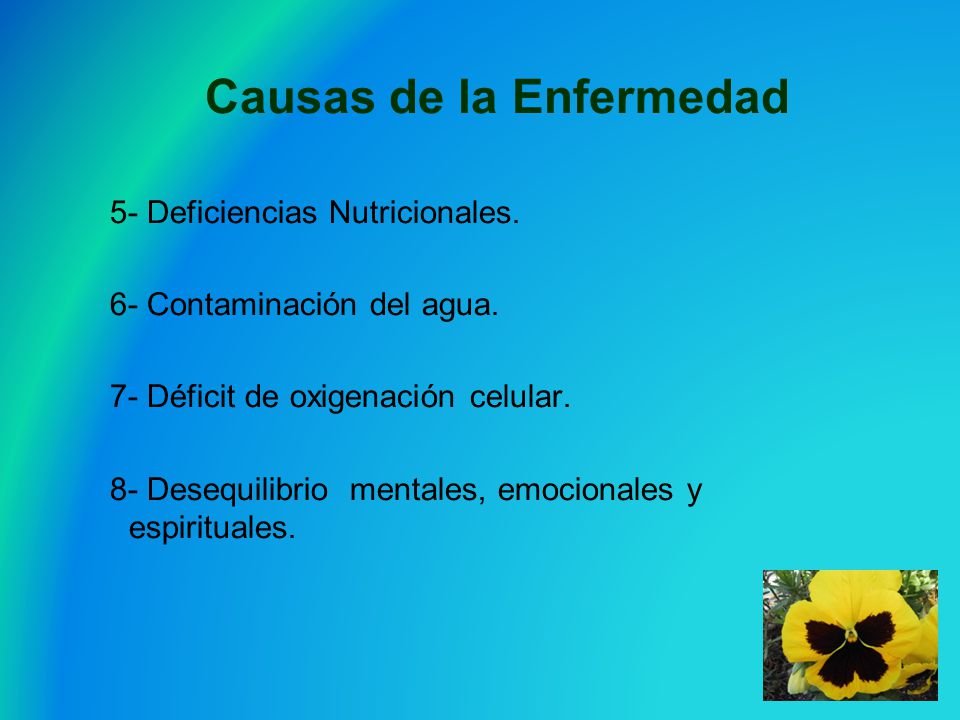 Causas de la Enfermedad

5- Deficiencias Nutricionales.

6- Contaminación del agua.

7- Déficit de oxigenación celular.

8- Desequilibrio mentales, emocionales y espirituales.